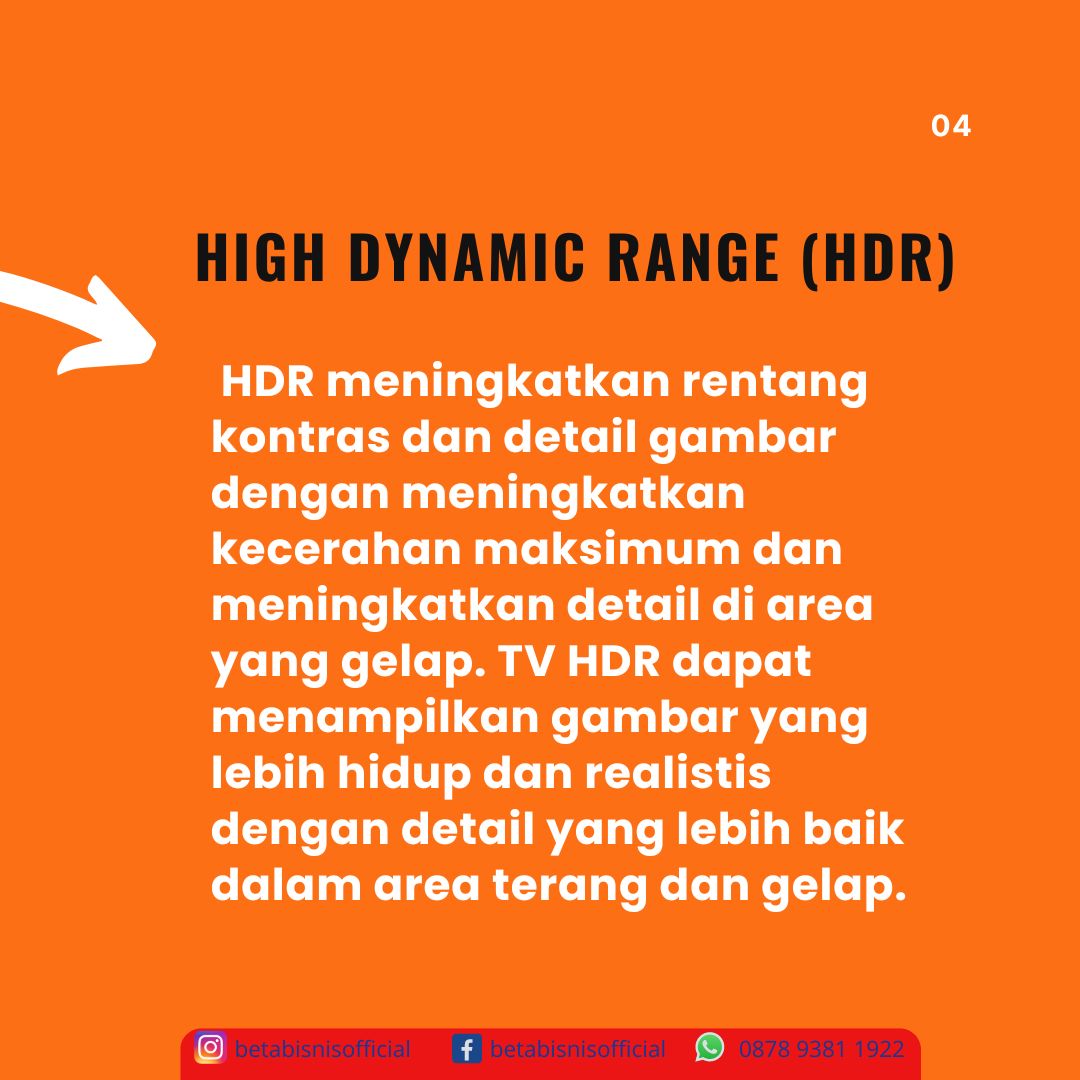 04

HIGH DYNAMIC RANGE (HDR)

HDR meningkatkan rentang kontras dan detail gambar dengan meningkatkan kecerahan maksimum dan meningkatkan detail di area yang gelap. TV HDR dapat menampilkan gambar yang lebih hidup dan realistis dengan detail yang lebih baik dalam area terang dan gelap.

betabisnisofficial betabisnisofficial 0878 9381 1922